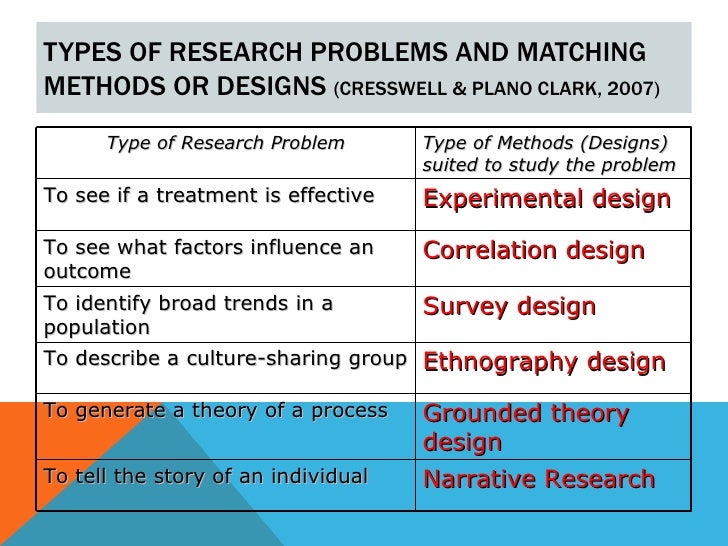 TYPES OF RESEARCH PROBLEMS AND MATCHING METHODS OR DESIGNS (CRESSWELL & PLANO CLARK, 2007)

| Type of Research Problem | Type of Methods (Designs) suited to study the problem |
|---|---|
| To see if a treatment is effective | Experimental design |
| To see what factors influence an outcome | Correlation design |
| To identify broad trends in a population | Survey design |
| To describe a culture-sharing group | Ethnography design |
| To generate a theory of a process | Grounded theory design |
| To tell the story of an individual | Narrative Research |